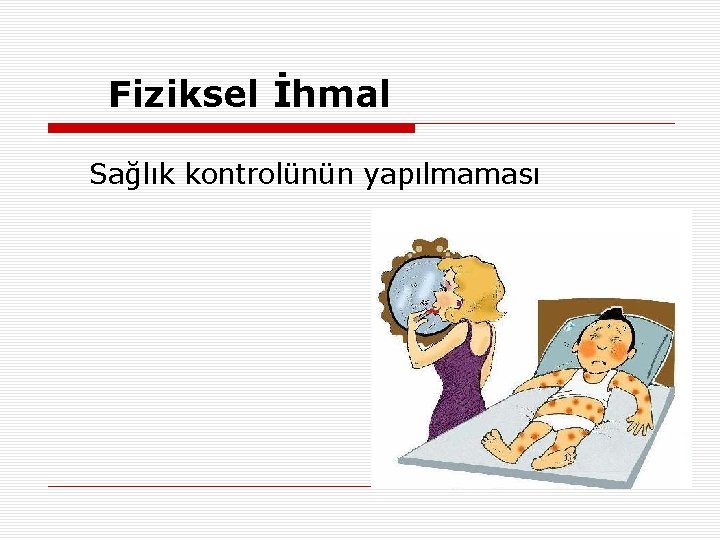 Fiziksel İhmal

Sağlık kontrolünün yapılmaması